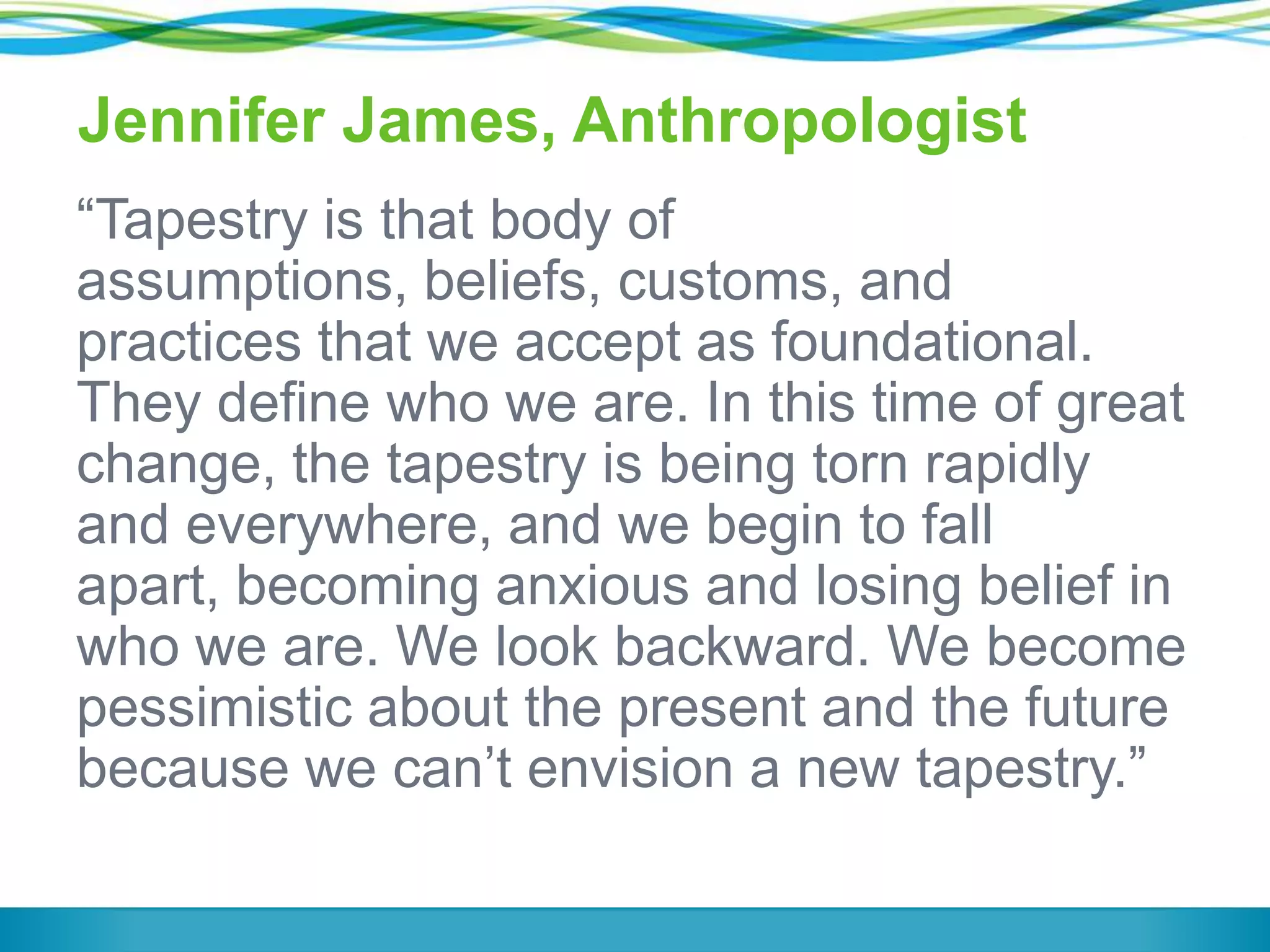 Jennifer James, Anthropologist

“Tapestry is that body of assumptions, beliefs, customs, and practices that we accept as foundational. They define who we are. In this time of great change, the tapestry is being torn rapidly and everywhere, and we begin to fall apart, becoming anxious and losing belief in who we are. We look backward. We become pessimistic about the present and the future because we can’t envision a new tapestry.”